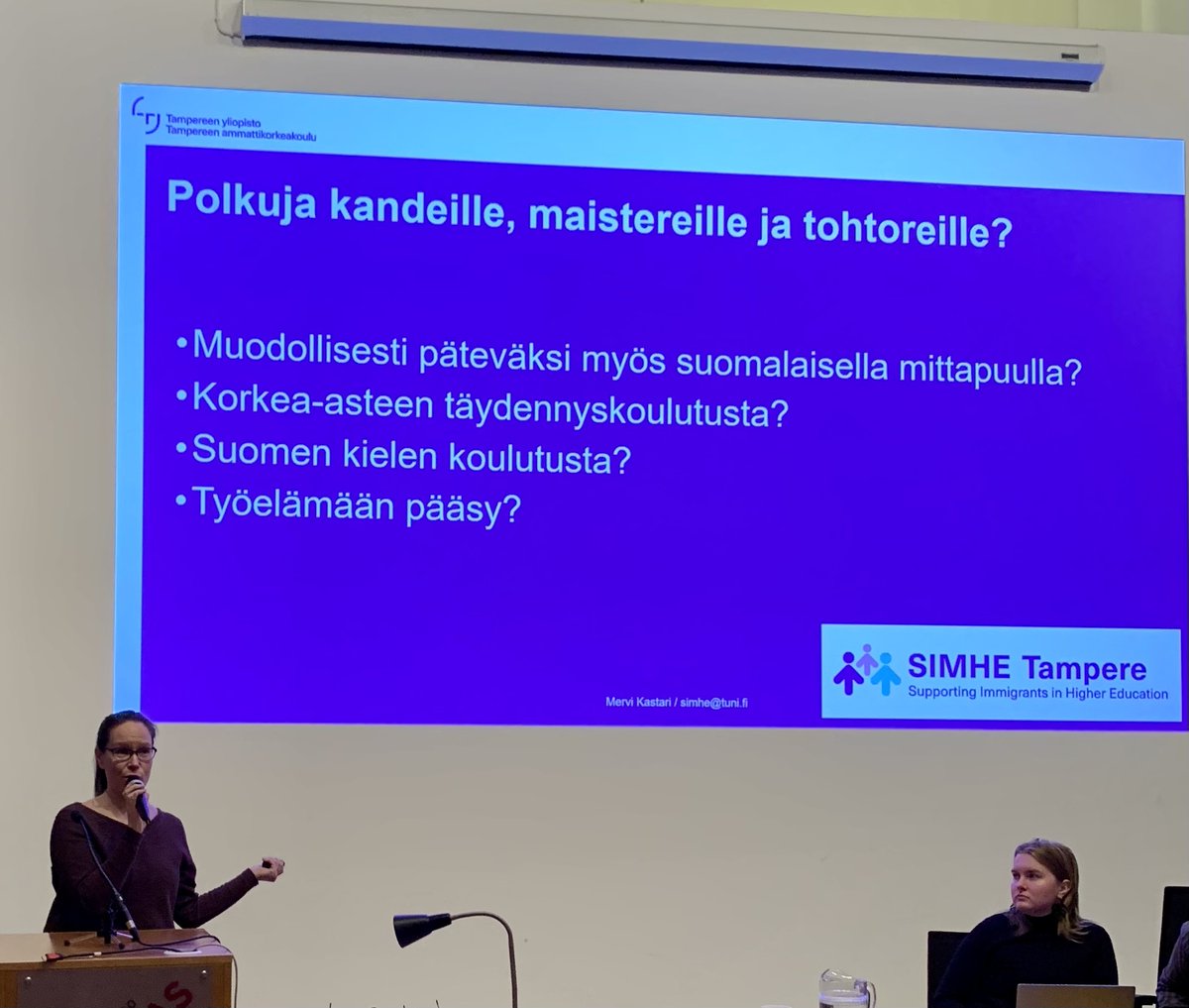 Tampereen yliopisto
Tampereen ammattikorkeakoulu

Polkuja kandeille, maistereille ja tohtoreille?

•Muodollisesti päteväksi myös suomalaisella mittapuulla?
•Korkea-asteen täydennyskoulutusta?
•Suomen kielen koulutusta?
•Työelämään pääsy?

Mervi Kastari / simhe@tuni.fi

SIMHE Tampere
Supporting Immigrants in Higher Education